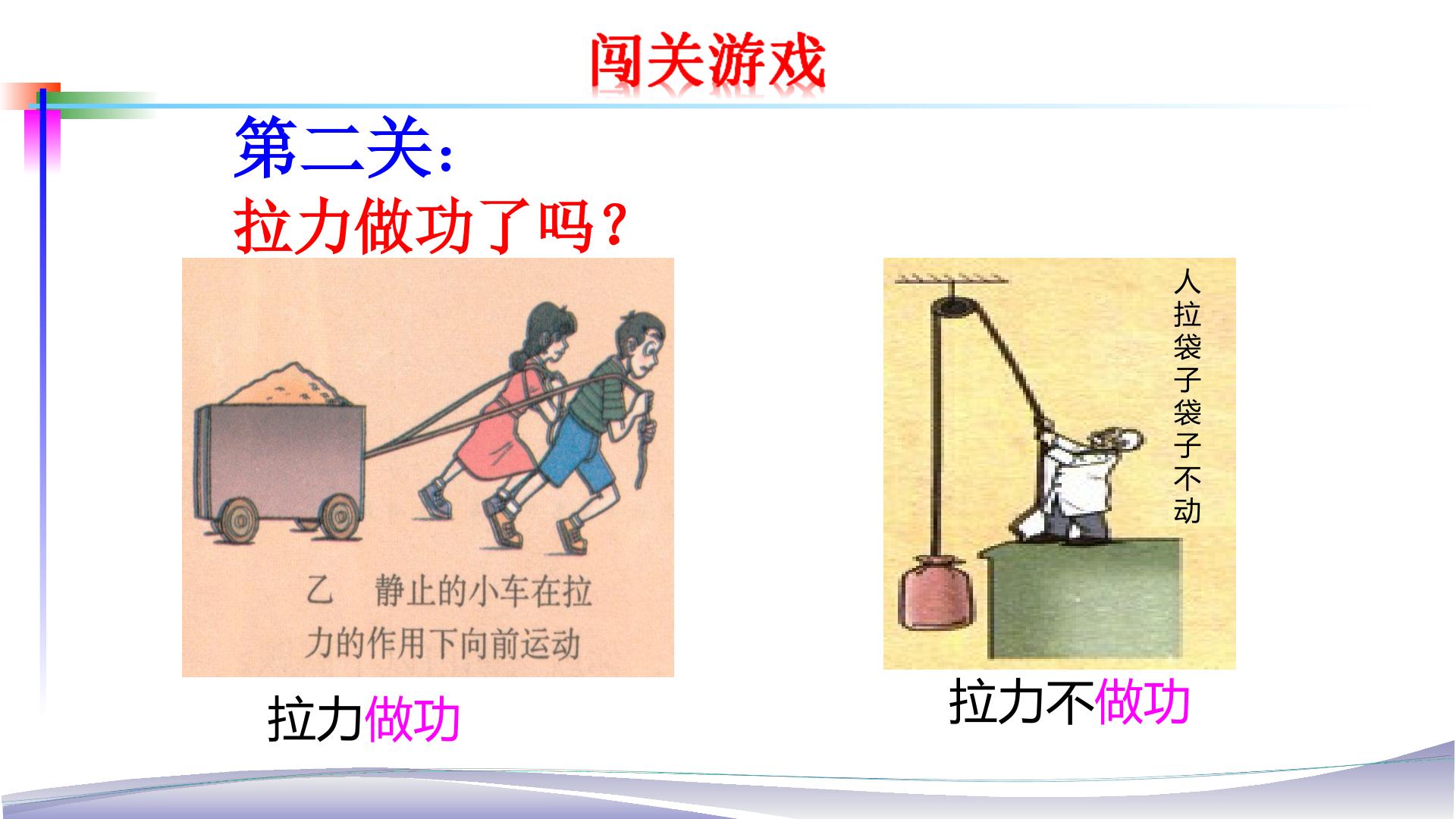 闯关游戏

第二关：
拉力做功了吗？

乙　静止的小车在拉力的作用下向前运动

拉力做功

人拉袋子袋子不动

拉力不做功